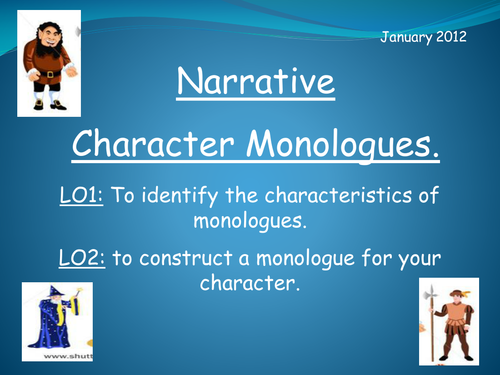 January 2012

Narrative

Character Monologues.

LO1: To identify the characteristics of monologues.

LO2: to construct a monologue for your character.

www.shutt